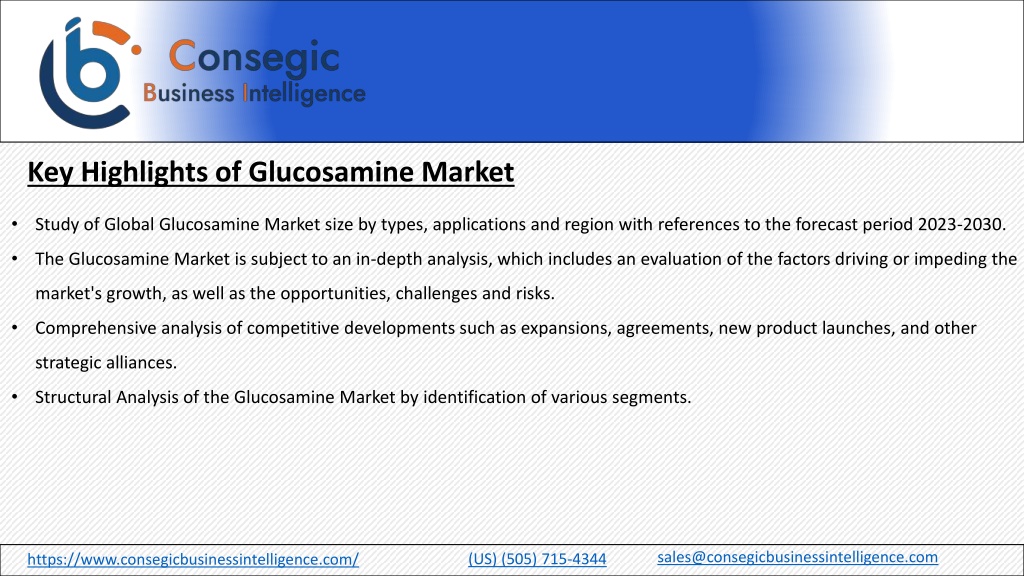 Consegic
Business Intelligence

Key Highlights of Glucosamine Market

• Study of Global Glucosamine Market size by types, applications and region with references to the forecast period 2023-2030.
• The Glucosamine Market is subject to an in-depth analysis, which includes an evaluation of the factors driving or impeding the market's growth, as well as the opportunities, challenges and risks.
• Comprehensive analysis of competitive developments such as expansions, agreements, new product launches, and other strategic alliances.
• Structural Analysis of the Glucosamine Market by identification of various segments.

https://www.consegicbusinessintelligence.com/ (US) (505) 715-4344 sales@consegicbusinessintelligence.com